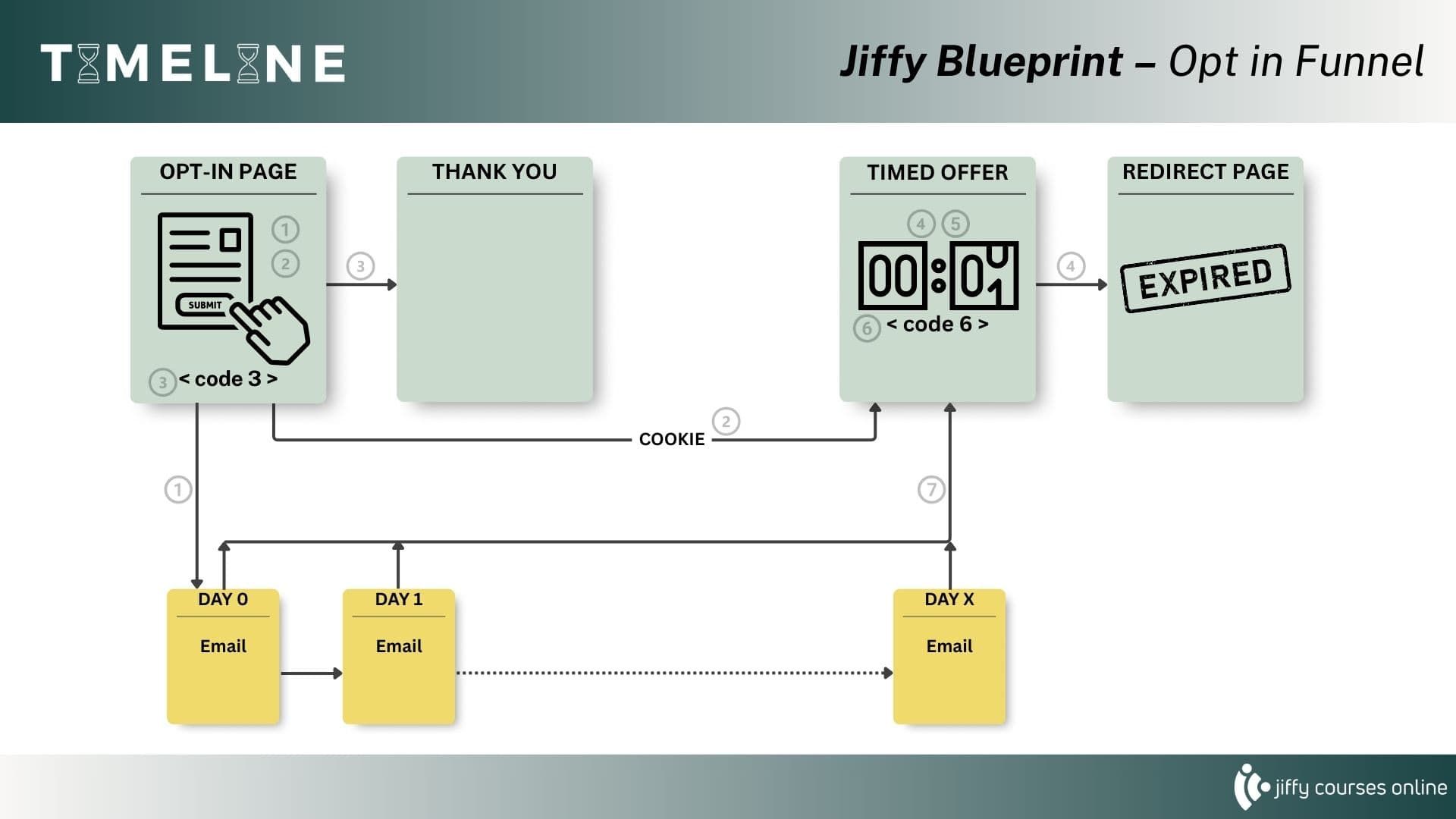 TIMELINE

Jiffy Blueprint – Opt in Funnel

OPT-IN PAGE

1
2
SUBMIT

3 < code 3 >

3

THANK YOU

TIMED OFFER

4 5

00:01

6 < code 6 >

4

REDIRECT PAGE

EXPIRED

COOKIE
2

1

7

DAY 0
Email

DAY 1
Email

DAY X
Email

jiffy courses online